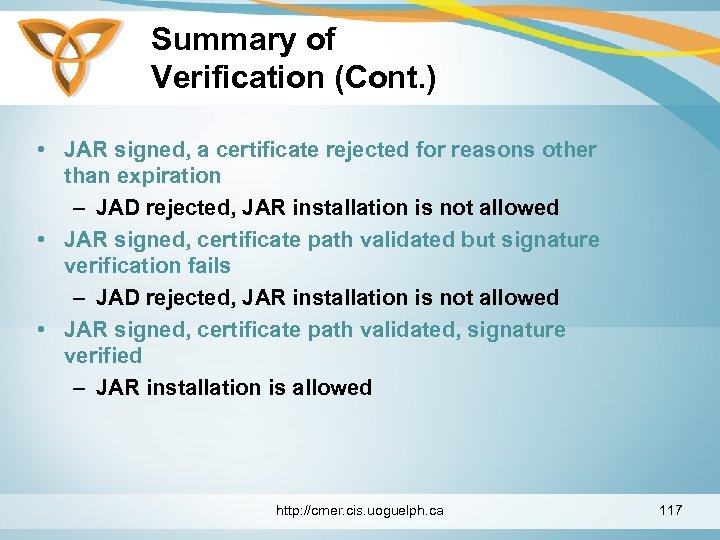 Summary of Verification (Cont.)

• JAR signed, a certificate rejected for reasons other than expiration
  – JAD rejected, JAR installation is not allowed
• JAR signed, certificate path validated but signature verification fails
  – JAD rejected, JAR installation is not allowed
• JAR signed, certificate path validated, signature verified
  – JAR installation is allowed

http://cmer.cis.uoguelph.ca

117